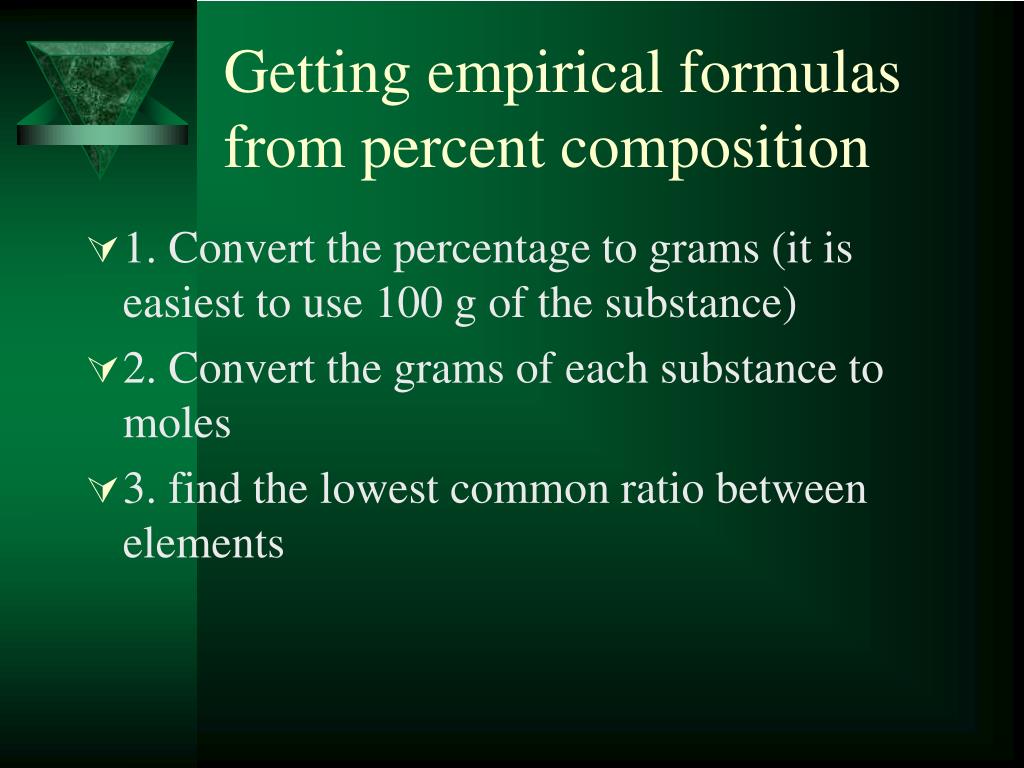 Getting empirical formulas from percent composition

1. Convert the percentage to grams (it is easiest to use 100 g of the substance)

2. Convert the grams of each substance to moles

3. find the lowest common ratio between elements